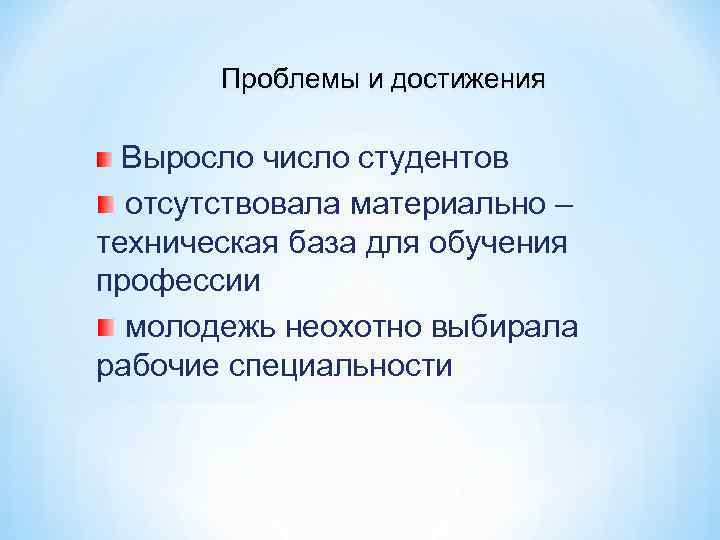 Проблемы и достижения

Выросло число студентов

отсутствовала материально – техническая база для обучения профессии

молодежь неохотно выбирала рабочие специальности